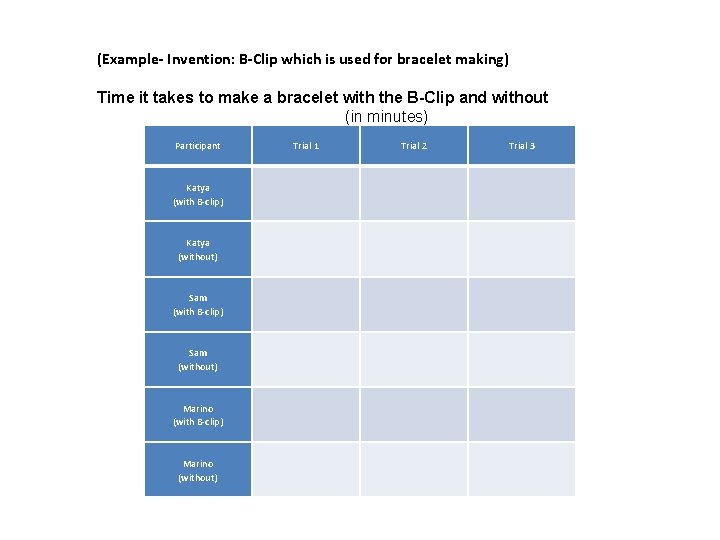 (Example- Invention: B-Clip which is used for bracelet making)

Time it takes to make a bracelet with the B-Clip and without
(in minutes)

| Participant | Trial 1 | Trial 2 | Trial 3 |
|---|---|---|---|
| Katya (with B-clip) | | | |
| Katya (without) | | | |
| Sam (with B-clip) | | | |
| Sam (without) | | | |
| Marino (with B-clip) | | | |
| Marino (without) | | | |